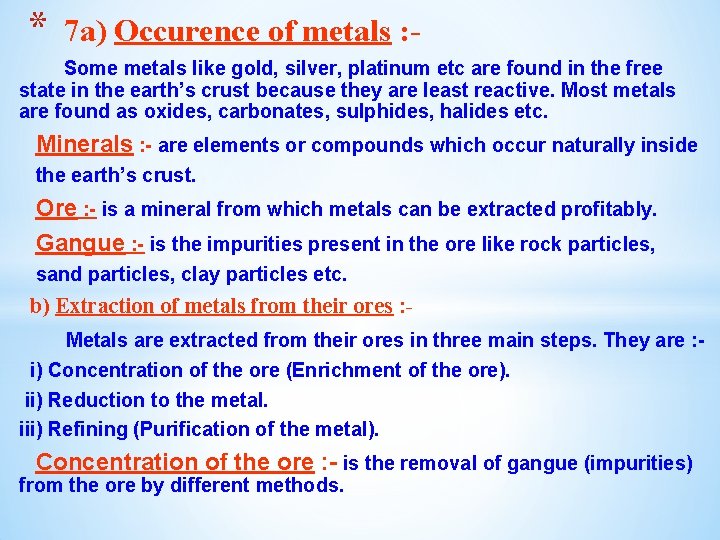 * 7a) Occurence of metals :-

Some metals like gold, silver, platinum etc are found in the free state in the earth's crust because they are least reactive. Most metals are found as oxides, carbonates, sulphides, halides etc.

Minerals :- are elements or compounds which occur naturally inside the earth's crust.

Ore :- is a mineral from which metals can be extracted profitably.

Gangue :- is the impurities present in the ore like rock particles, sand particles, clay particles etc.

b) Extraction of metals from their ores :-

Metals are extracted from their ores in three main steps. They are :-

i) Concentration of the ore (Enrichment of the ore).

ii) Reduction to the metal.

iii) Refining (Purification of the metal).

Concentration of the ore :- is the removal of gangue (impurities) from the ore by different methods.